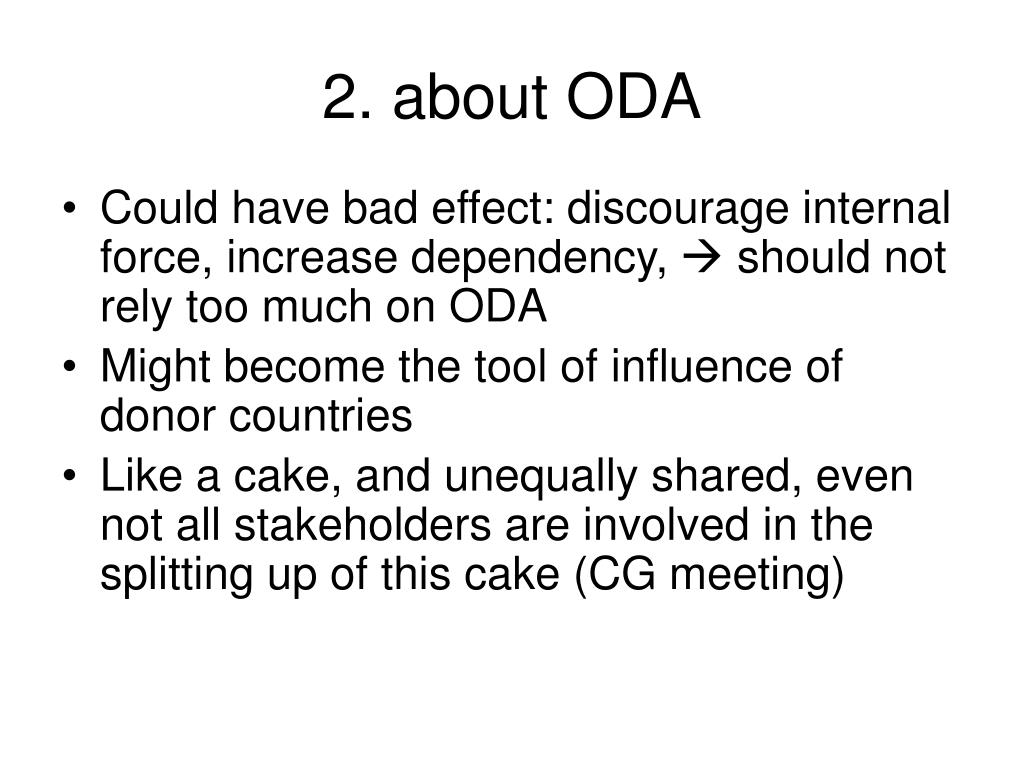 2. about ODA

• Could have bad effect: discourage internal force, increase dependency, → should not rely too much on ODA
• Might become the tool of influence of donor countries
• Like a cake, and unequally shared, even not all stakeholders are involved in the splitting up of this cake (CG meeting)